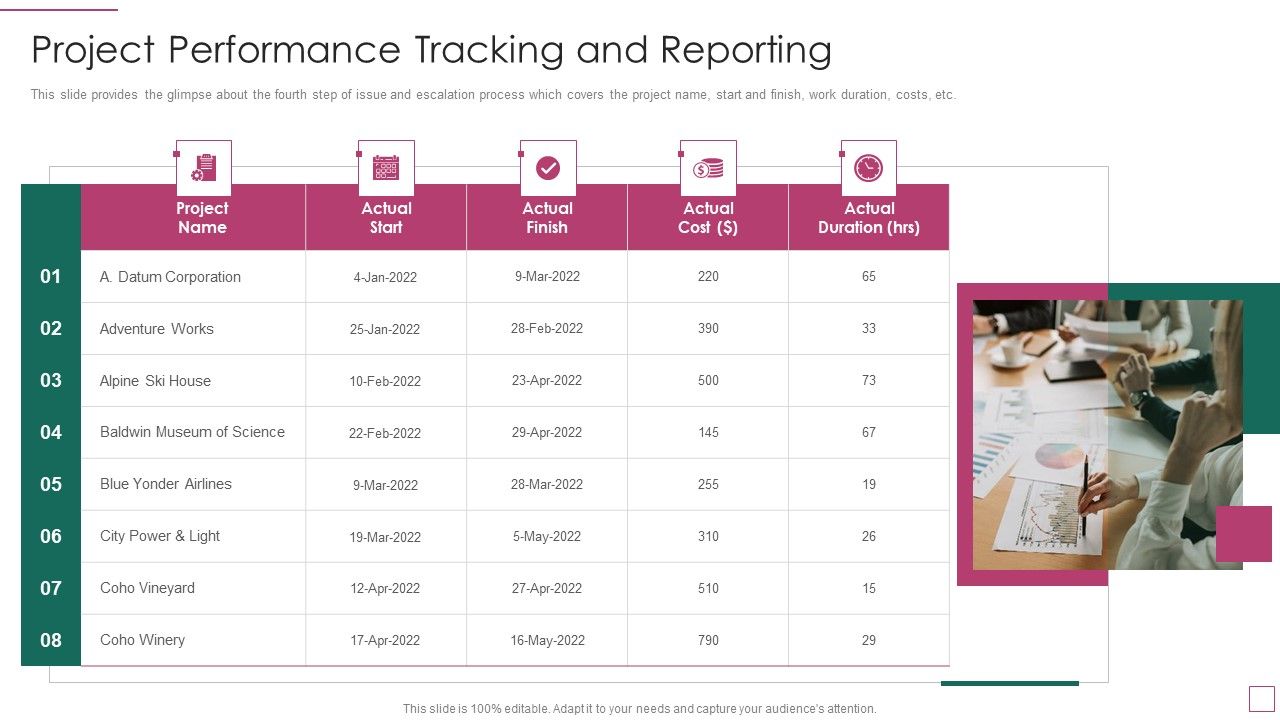 Project Performance Tracking and Reporting

This slide provides the glimpse about the fourth step of issue and escalation process which covers the project name, start and finish, work duration, costs, etc.

| | Project Name | Actual Start | Actual Finish | Actual Cost ($) | Actual Duration (hrs) |
|---|---|---|---|---|---|
| 01 | A. Datum Corporation | 4-Jan-2022 | 9-Mar-2022 | 220 | 65 |
| 02 | Adventure Works | 25-Jan-2022 | 28-Feb-2022 | 390 | 33 |
| 03 | Alpine Ski House | 10-Feb-2022 | 23-Apr-2022 | 500 | 73 |
| 04 | Baldwin Museum of Science | 22-Feb-2022 | 29-Apr-2022 | 145 | 67 |
| 05 | Blue Yonder Airlines | 9-Mar-2022 | 28-Mar-2022 | 255 | 19 |
| 06 | City Power & Light | 19-Mar-2022 | 5-May-2022 | 310 | 26 |
| 07 | Coho Vineyard | 12-Apr-2022 | 27-Apr-2022 | 510 | 15 |
| 08 | Coho Winery | 17-Apr-2022 | 16-May-2022 | 790 | 29 |

This slide is 100% editable. Adapt it to your needs and capture your audience's attention.